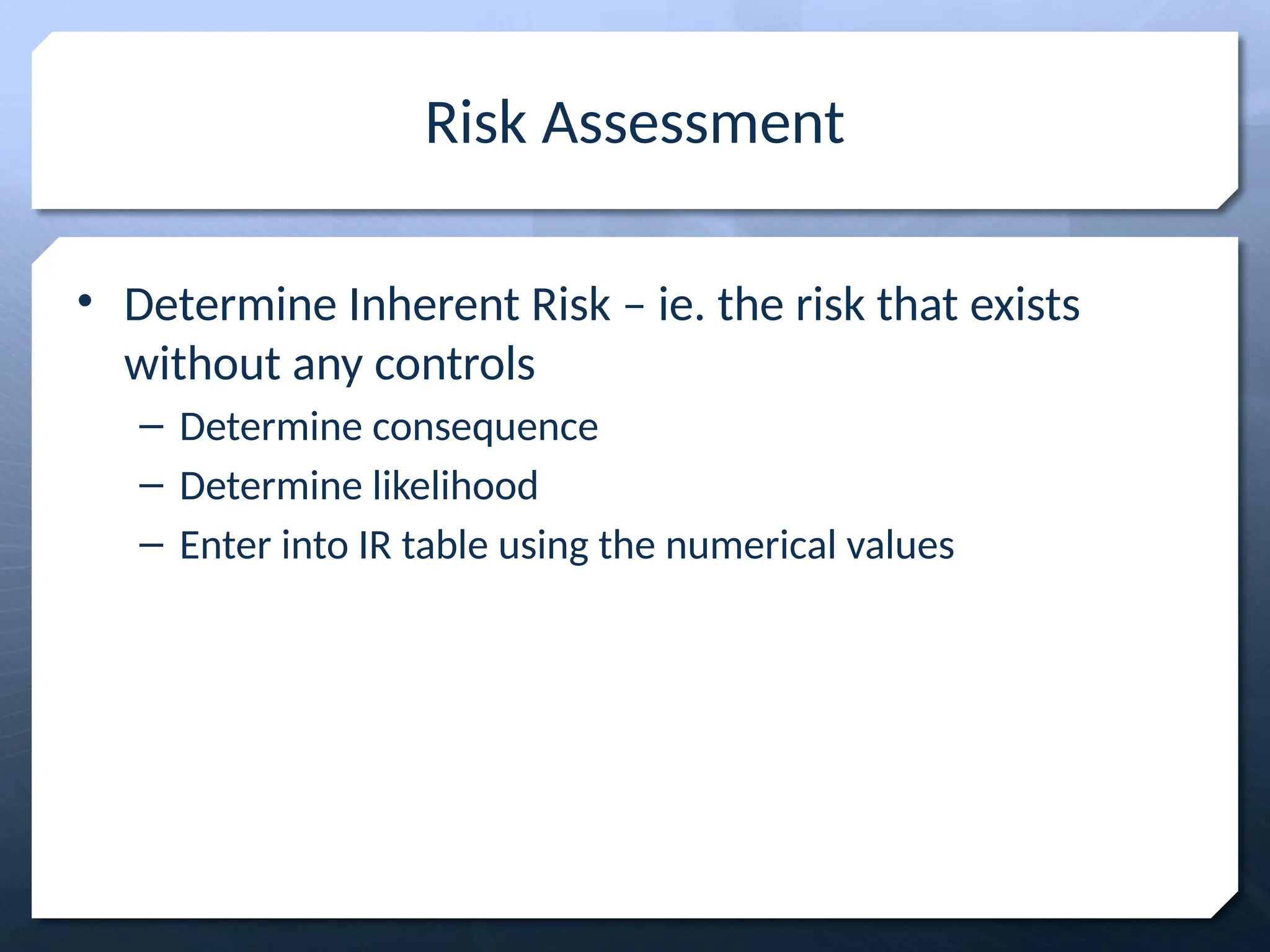 Risk Assessment

• Determine Inherent Risk – ie. the risk that exists without any controls
– Determine consequence
– Determine likelihood
– Enter into IR table using the numerical values